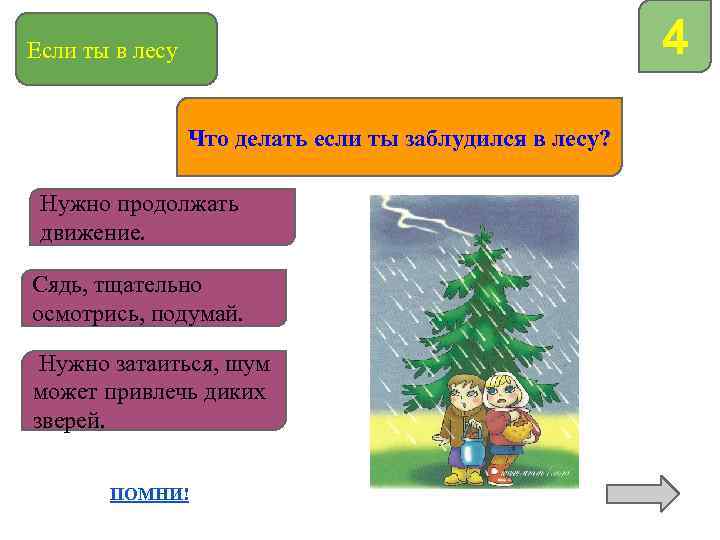 Если ты в лесу

4

Что делать если ты заблудился в лесу?

Нужно продолжать движение.

Сядь, тщательно осмотрись, подумай.

Нужно затаиться, шум может привлечь диких зверей.

ПОМНИ!